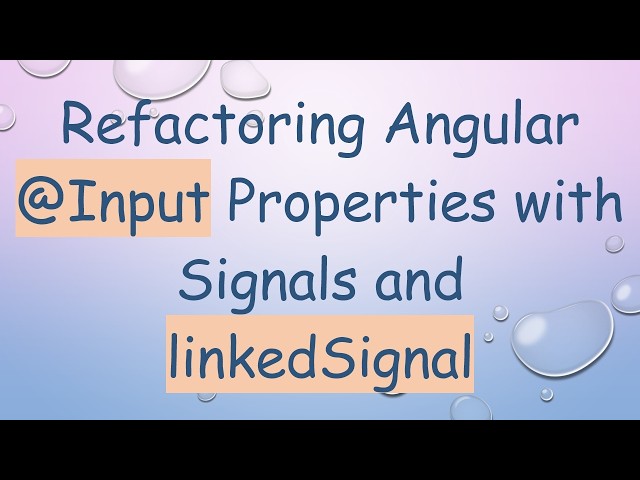 Refactoring Angular @Input Properties with Signals and linkedSignal